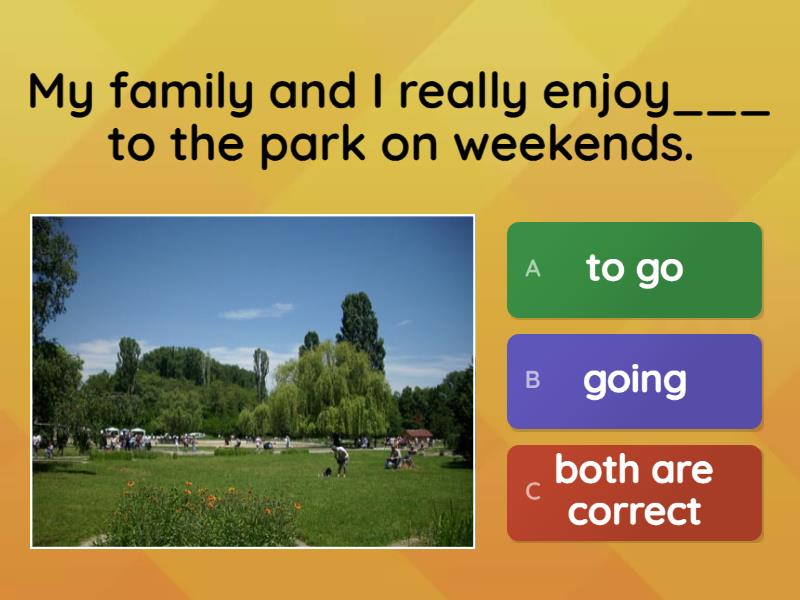 My family and I really enjoy___ to the park on weekends.

A to go

B going

C both are correct